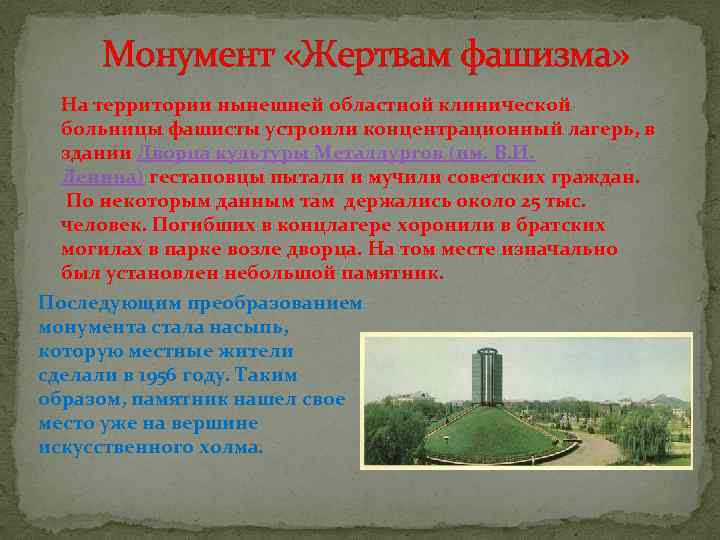 Монумент «Жертвам фашизма»

На территории нынешней областной клинической больницы фашисты устроили концентрационный лагерь, в здании Дворца культуры Металлургов (им. В.И. Ленина) гестаповцы пытали и мучили советских граждан. По некоторым данным там держались около 25 тыс. человек. Погибших в концлагере хоронили в братских могилах в парке возле дворца. На том месте изначально был установлен небольшой памятник.

Последующим преобразованием монумента стала насыпь, которую местные жители сделали в 1956 году. Таким образом, памятник нашел свое место уже на вершине искусственного холма.